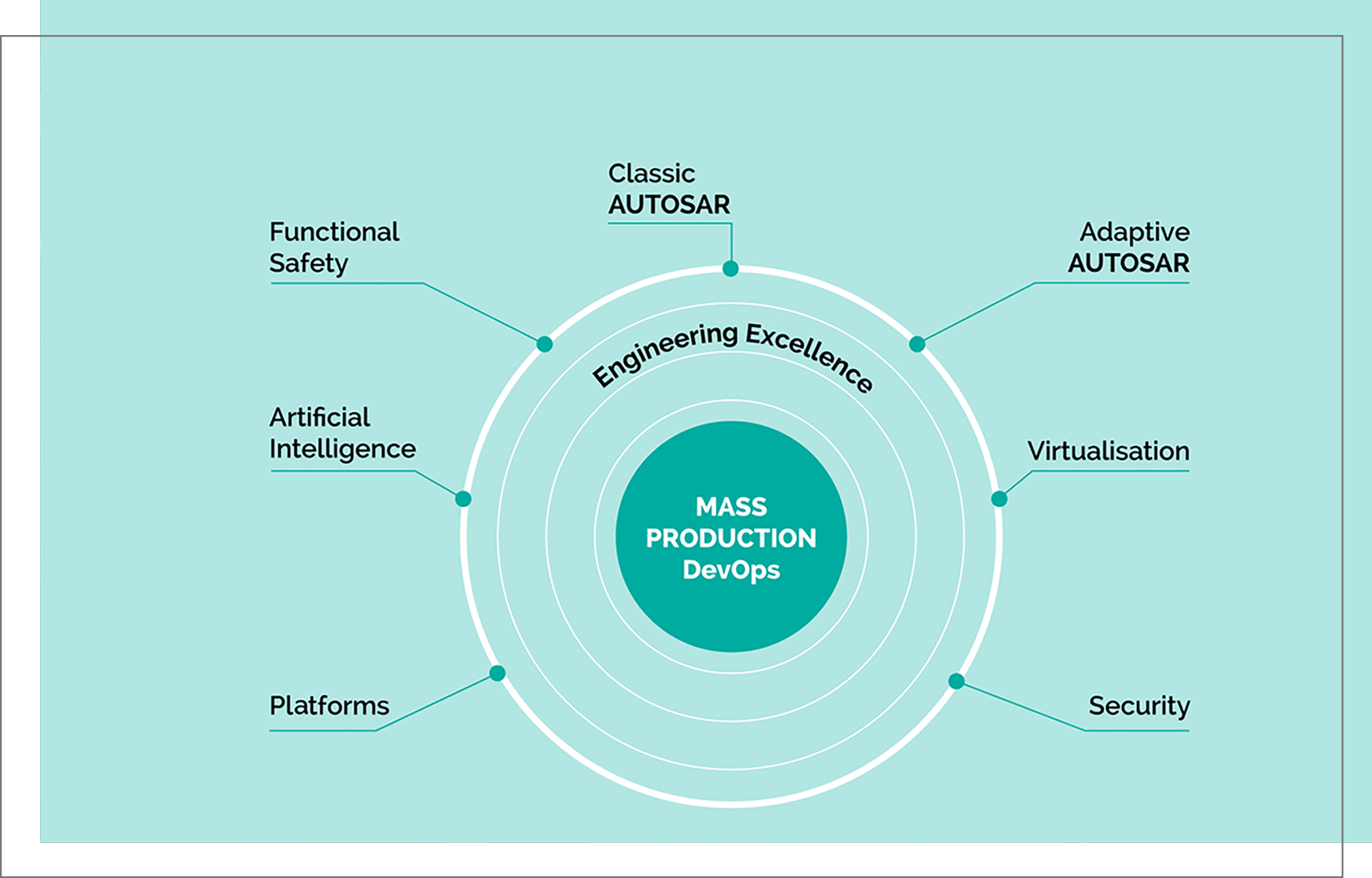 Classic
AUTOSAR

Functional
Safety

Adaptive
AUTOSAR

Engineering Excellence

Artificial
Intelligence

Virtualisation

MASS
PRODUCTION
DevOps

Platforms

Security